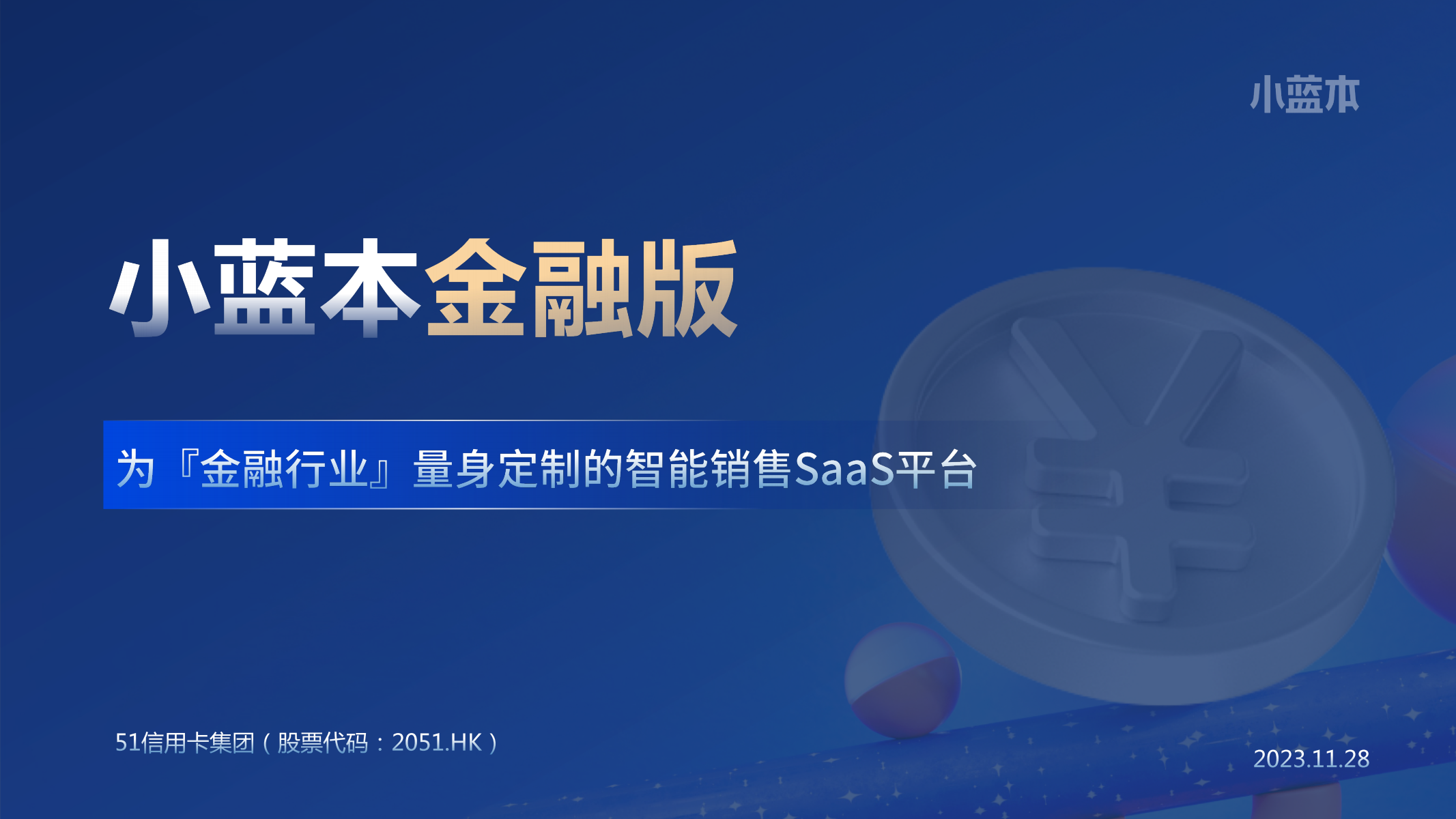 小蓝本

小蓝本金融版

为『金融行业』量身定制的智能销售SaaS平台

51信用卡集团（股票代码：2051.HK）

2023.11.28